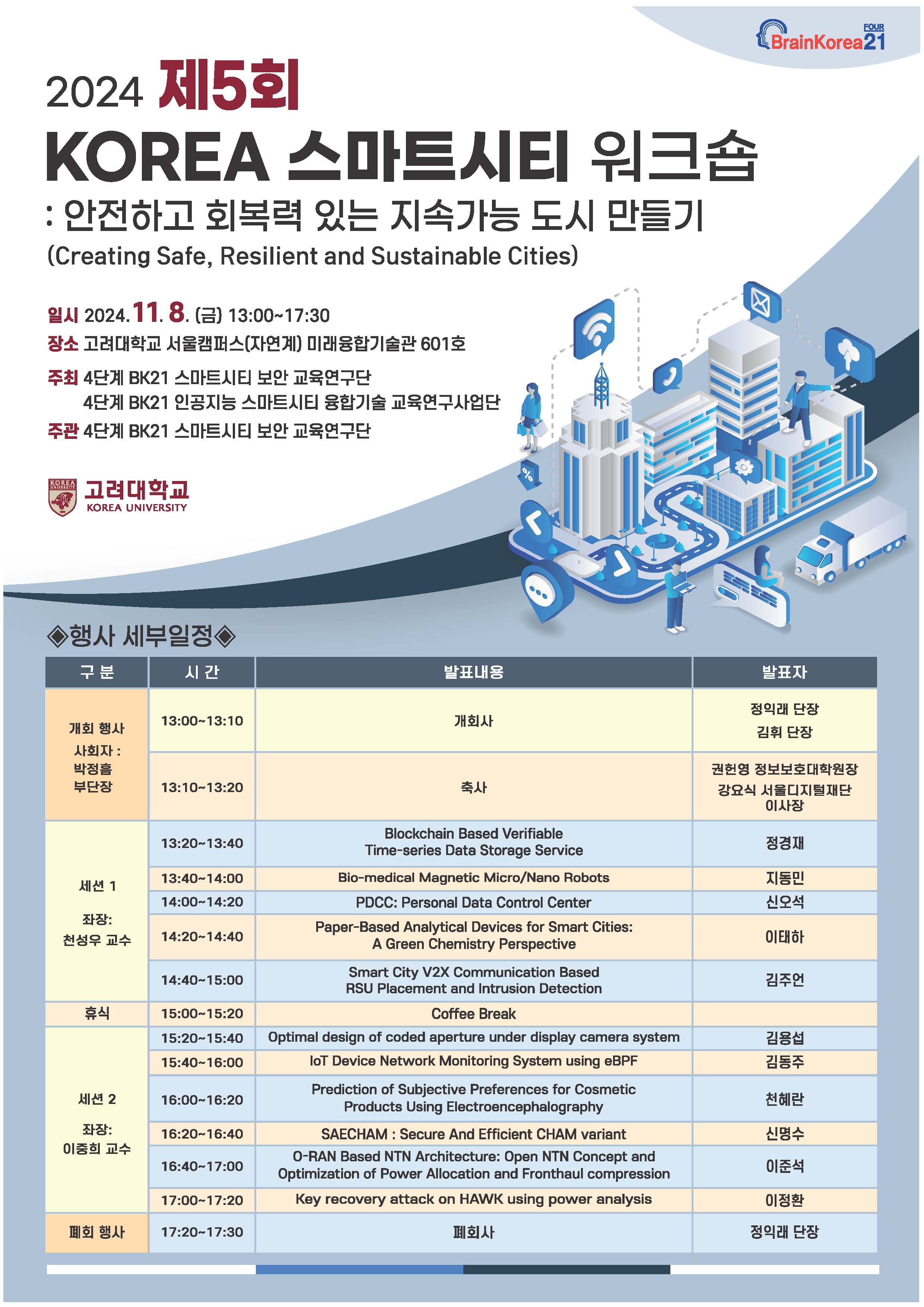 BrainKorea FOUR 21

2024 제5회
KOREA 스마트시티 워크숍
: 안전하고 회복력 있는 지속가능 도시 만들기
(Creating Safe, Resilient and Sustainable Cities)

일시 2024. 11. 8. (금) 13:00~17:30
장소 고려대학교 서울캠퍼스(자연계) 미래융합기술관 601호
주최 4단계 BK21 스마트시티 보안 교육연구단
4단계 BK21 인공지능 스마트시티 융합기술 교육연구사업단
주관 4단계 BK21 스마트시티 보안 교육연구단

KOREA UNIVERSITY 고려대학교 KOREA UNIVERSITY

◈행사 세부일정◈

| 구 분 | 시 간 | 발표내용 | 발표자 |
|---|---|---|---|
| 개회 행사 사회자 : 박정흠 부단장 | 13:00~13:10 | 개회사 | 정익래 단장 김휘 단장 |
| | 13:10~13:20 | 축사 | 권헌영 정보보호대학원장 강요식 서울디지털재단 이사장 |
| 세션 1 좌장: 천성우 교수 | 13:20~13:40 | Blockchain Based Verifiable Time-series Data Storage Service | 정경재 |
| | 13:40~14:00 | Bio-medical Magnetic Micro/Nano Robots | 지동민 |
| | 14:00~14:20 | PDCC: Personal Data Control Center | 신오석 |
| | 14:20~14:40 | Paper-Based Analytical Devices for Smart Cities: A Green Chemistry Perspective | 이태하 |
| | 14:40~15:00 | Smart City V2X Communication Based RSU Placement and Intrusion Detection | 김주언 |
| 휴식 | 15:00~15:20 | Coffee Break | |
| 세션 2 좌장: 이중희 교수 | 15:20~15:40 | Optimal design of coded aperture under display camera system | 김용섭 |
| | 15:40~16:00 | IoT Device Network Monitoring System using eBPF | 김동주 |
| | 16:00~16:20 | Prediction of Subjective Preferences for Cosmetic Products Using Electroencephalography | 천혜란 |
| | 16:20~16:40 | SAECHAM : Secure And Efficient CHAM variant | 신명수 |
| | 16:40~17:00 | O-RAN Based NTN Architecture: Open NTN Concept and Optimization of Power Allocation and Fronthaul compression | 이준석 |
| | 17:00~17:20 | Key recovery attack on HAWK using power analysis | 이정환 |
| 폐회 행사 | 17:20~17:30 | 폐회사 | 정익래 단장 |